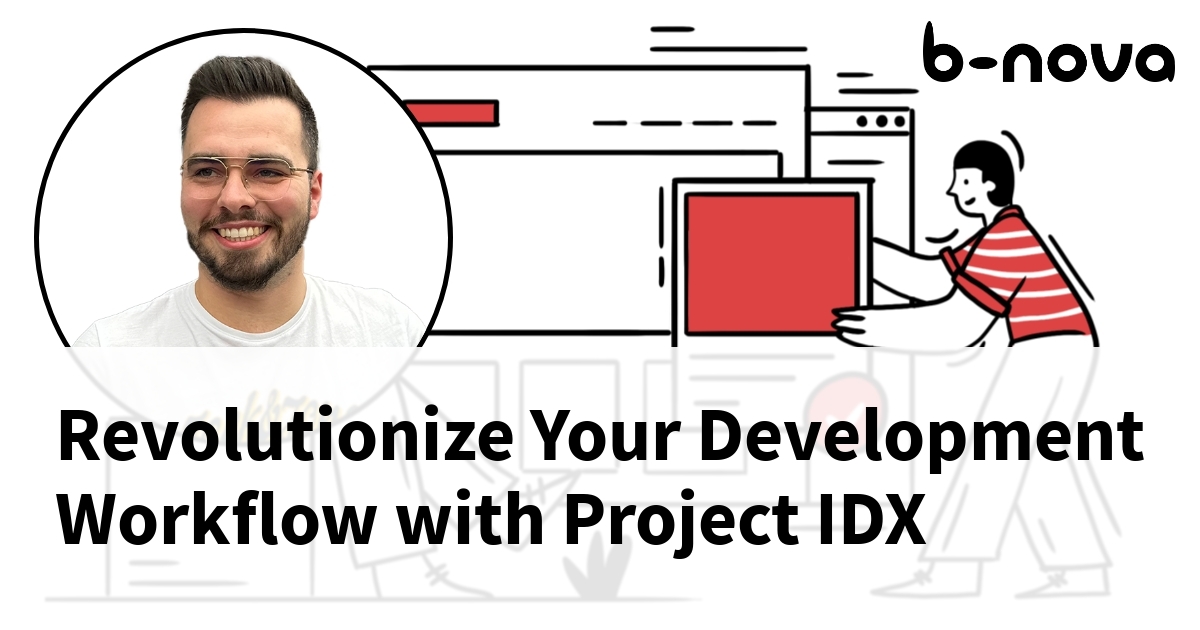 b-nova

Revolutionize Your Development Workflow with Project IDX